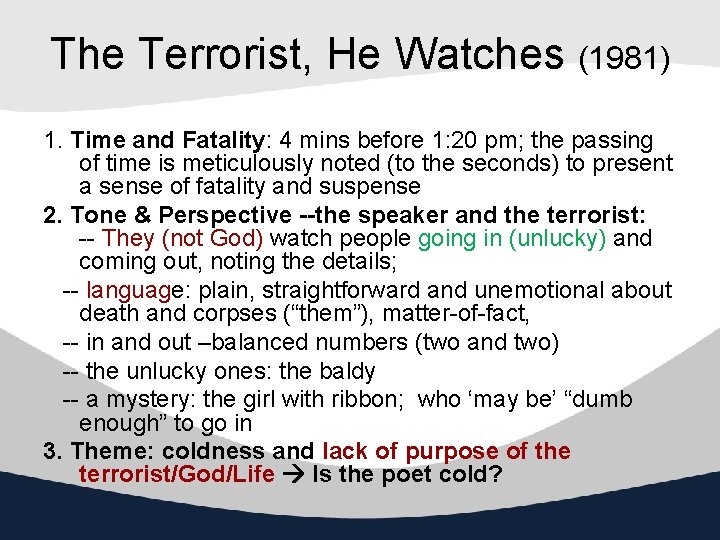 The Terrorist, He Watches (1981)

1. Time and Fatality: 4 mins before 1:20 pm; the passing of time is meticulously noted (to the seconds) to present a sense of fatality and suspense

2. Tone & Perspective --the speaker and the terrorist:
-- They (not God) watch people going in (unlucky) and coming out, noting the details;
-- language: plain, straightforward and unemotional about death and corpses (“them”), matter-of-fact,
-- in and out –balanced numbers (two and two)
-- the unlucky ones: the baldy
-- a mystery: the girl with ribbon; who ‘may be’ “dumb enough” to go in

3. Theme: coldness and lack of purpose of the terrorist/God/Life → Is the poet cold?